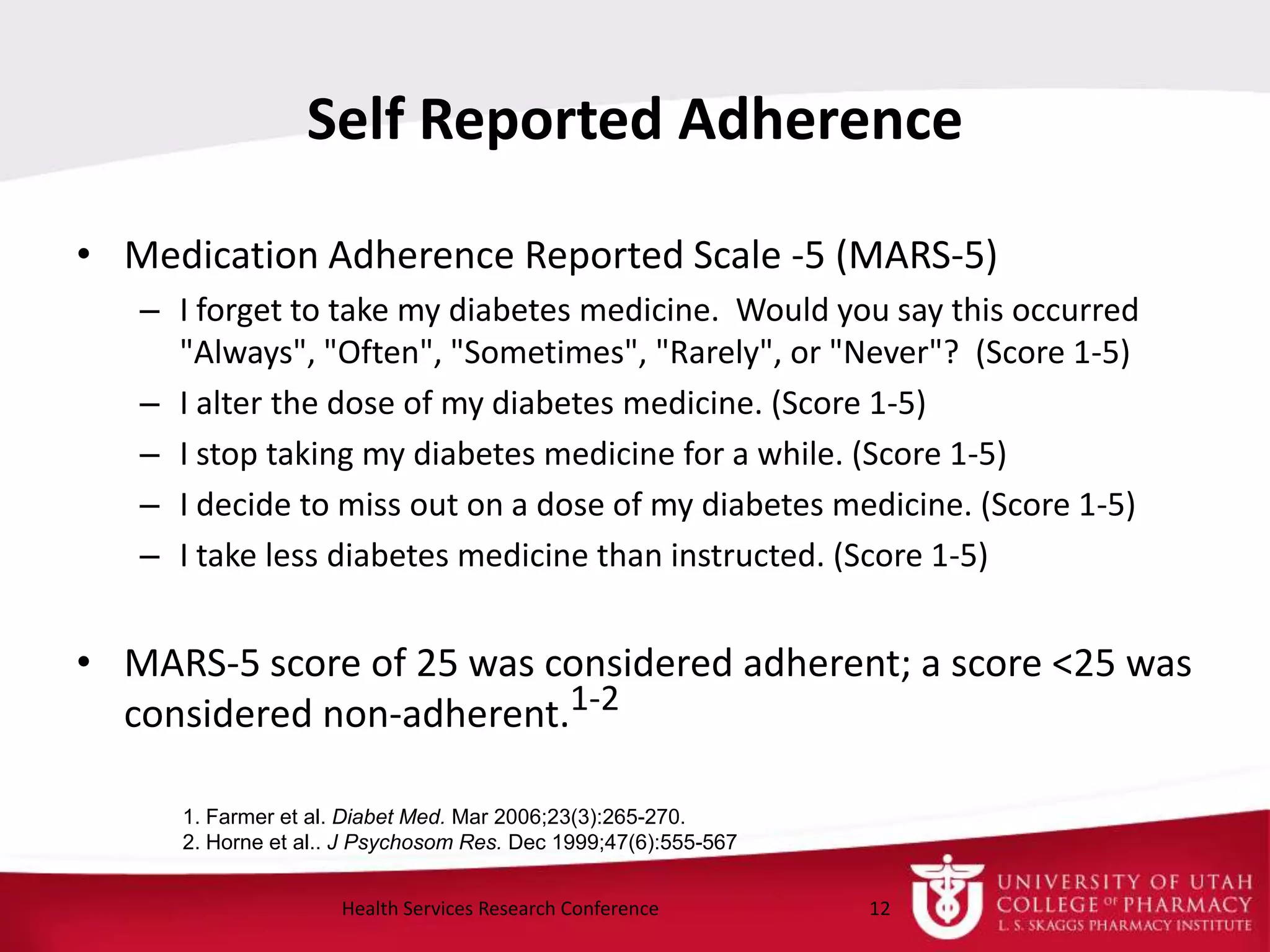 Self Reported Adherence

• Medication Adherence Reported Scale -5 (MARS-5)

– I forget to take my diabetes medicine. Would you say this occurred "Always", "Often", "Sometimes", "Rarely", or "Never"? (Score 1-5)

– I alter the dose of my diabetes medicine. (Score 1-5)

– I stop taking my diabetes medicine for a while. (Score 1-5)

– I decide to miss out on a dose of my diabetes medicine. (Score 1-5)

– I take less diabetes medicine than instructed. (Score 1-5)

• MARS-5 score of 25 was considered adherent; a score <25 was considered non-adherent.$^{1-2}$

1. Farmer et al. Diabet Med. Mar 2006;23(3):265-270.
2. Horne et al.. J Psychosom Res. Dec 1999;47(6):555-567

Health Services Research Conference

12

UNIVERSITY OF UTAH
COLLEGE OF PHARMACY
L. S. SKAGGS PHARMACY INSTITUTE